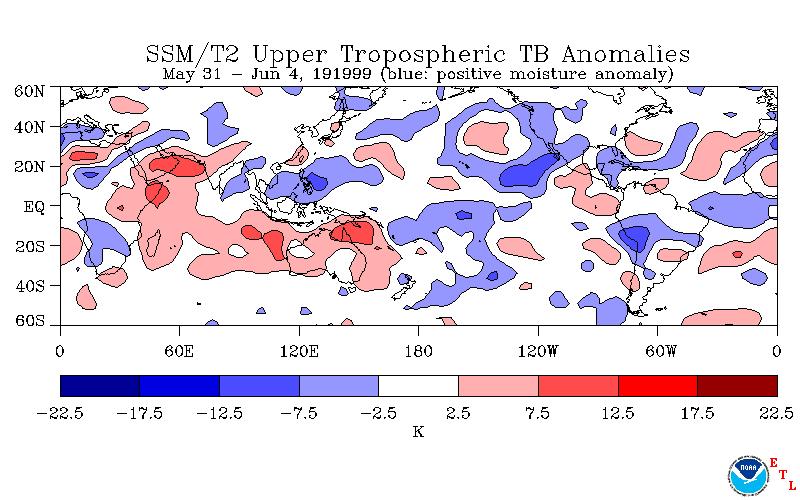 SSM/T2 Upper Tropospheric TB Anomalies
May 31 – Jun 4, 191999 (blue: positive moisture anomaly)

60N
40N
20N
EQ
20S
40S
60S

0
60E
120E
180
120W
60W
0

−22.5
−17.5
−12.5
−7.5
−2.5
2.5
7.5
12.5
17.5
22.5
K

NOAA
E
T
L